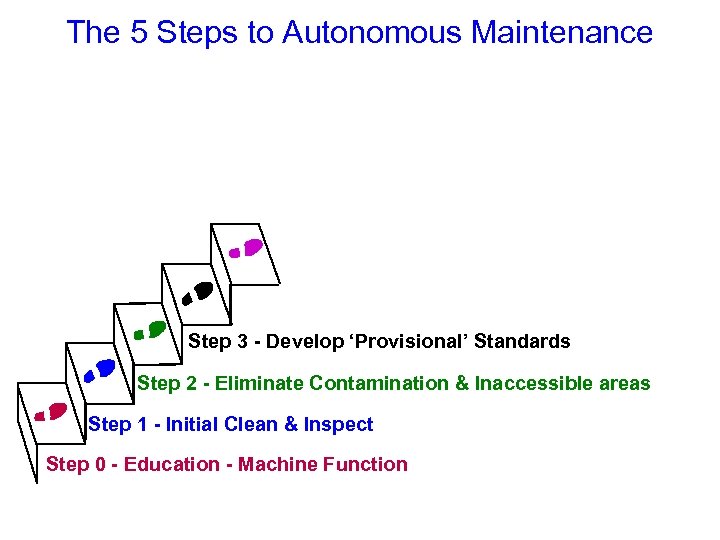 The 5 Steps to Autonomous Maintenance

Step 3 - Develop ‘Provisional’ Standards

Step 2 - Eliminate Contamination & Inaccessible areas

Step 1 - Initial Clean & Inspect

Step 0 - Education - Machine Function